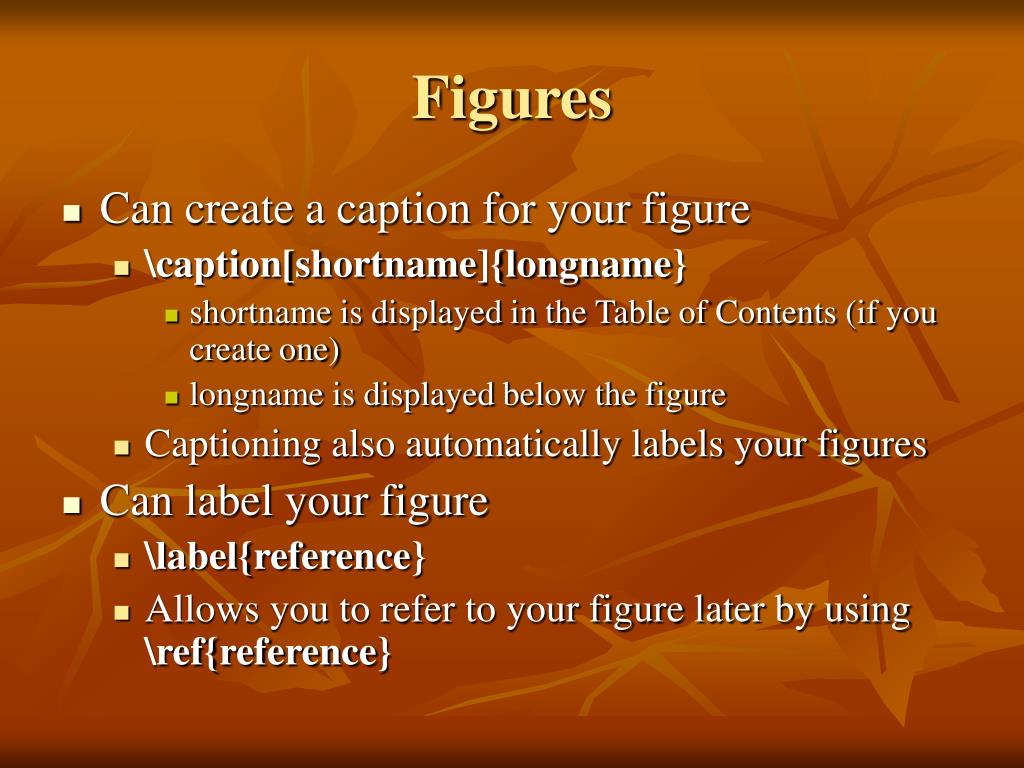 Figures

Can create a caption for your figure

\caption[shortname]{longname}

shortname is displayed in the Table of Contents (if you create one)

longname is displayed below the figure

Captioning also automatically labels your figures

Can label your figure

\label{reference}

Allows you to refer to your figure later by using \ref{reference}